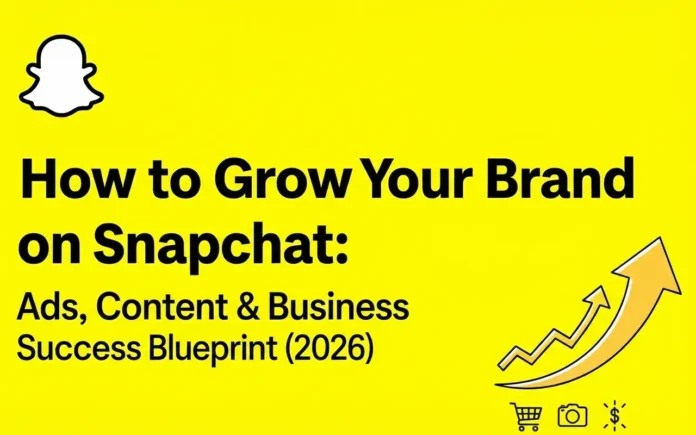 How to Grow Your Brand on Snapchat:

Ads, Content & Business Success Blueprint (2026)

$